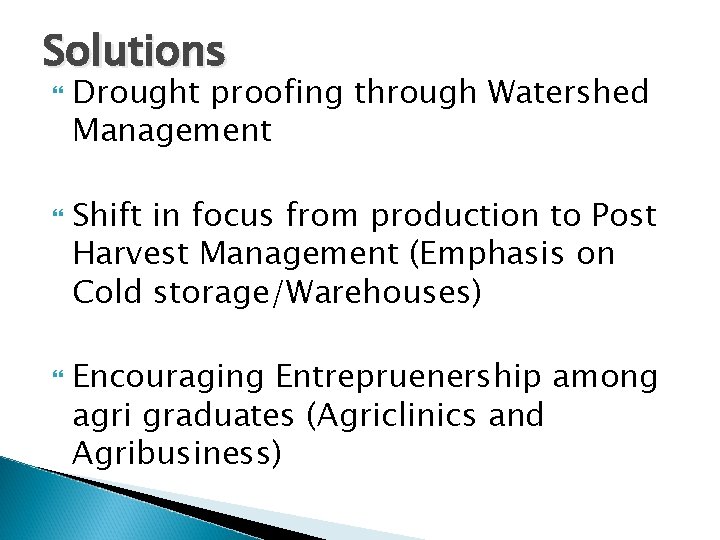 Solutions

Drought proofing through Watershed Management

Shift in focus from production to Post Harvest Management (Emphasis on Cold storage/Warehouses)

Encouraging Entrepruenership among agri graduates (Agriclinics and Agribusiness)